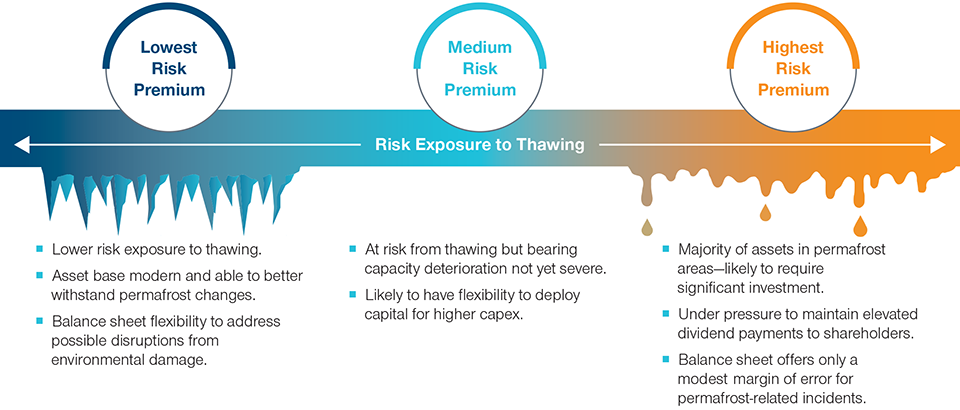 Lowest Risk Premium

Medium Risk Premium

Highest Risk Premium

Risk Exposure to Thawing

- Lower risk exposure to thawing.
- Asset base modern and able to better withstand permafrost changes.
- Balance sheet flexibility to address possible disruptions from environmental damage.

- At risk from thawing but bearing capacity deterioration not yet severe.
- Likely to have flexibility to deploy capital for higher capex.

- Majority of assets in permafrost areas—likely to require significant investment.
- Under pressure to maintain elevated dividend payments to shareholders.
- Balance sheet offers only a modest margin of error for permafrost-related incidents.